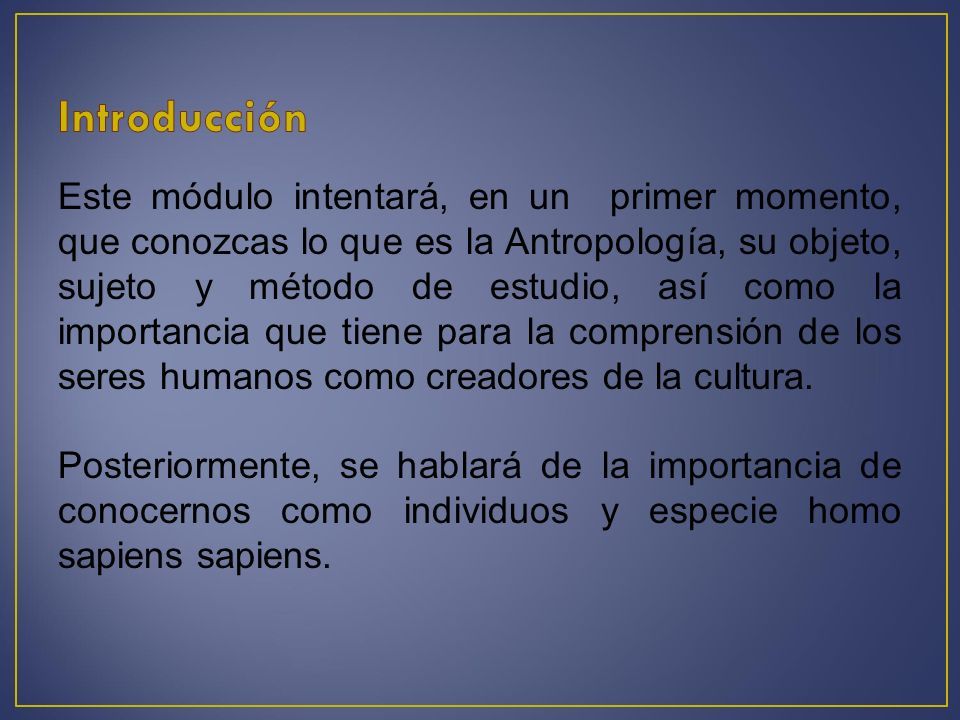 Introducción

Este módulo intentará, en un primer momento, que conozcas lo que es la Antropología, su objeto, sujeto y método de estudio, así como la importancia que tiene para la comprensión de los seres humanos como creadores de la cultura.

Posteriormente, se hablará de la importancia de conocernos como individuos y especie homo sapiens sapiens.